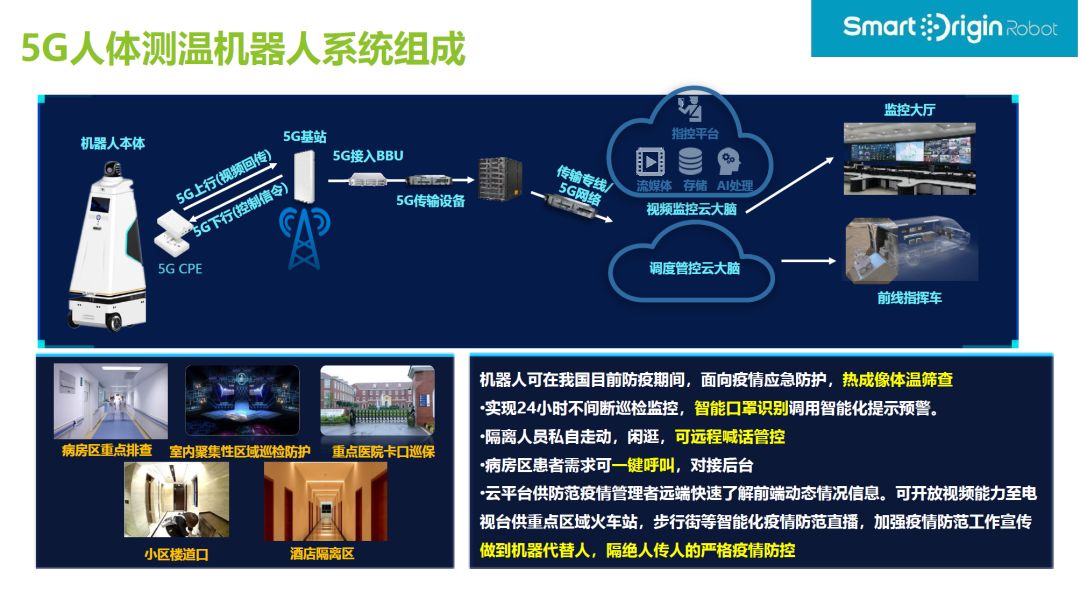 5G人体测温机器人系统组成

Smart Origin Robot

机器人本体

5G上行(视频回传)

5G下行(控制信令)

5G CPE

5G基站

5G接入BBU

5G传输设备

传输专线/5G网络

指控平台

流媒体 存储 AI处理

视频监控云大脑

调度管控云大脑

监控大厅

前线指挥车

病房区重点排查

室内聚集性区域巡检防护

重点医院卡口巡保

小区楼道口

酒店隔离区

机器人可在我国目前防疫期间，面向疫情应急防护，热成像体温筛查

•实现24小时不间断巡检监控，智能口罩识别调用智能化提示预警。

•隔离人员私自走动，闲逛，可远程喊话管控

•病房区患者需求可一键呼叫，对接后台

•云平台供防范疫情管理者远端快速了解前端动态情况信息。可开放视频能力至电视台供重点区域火车站，步行街等智能化疫情防范直播，加强疫情防范工作宣传

做到机器代替人，隔绝人传人的严格疫情防控